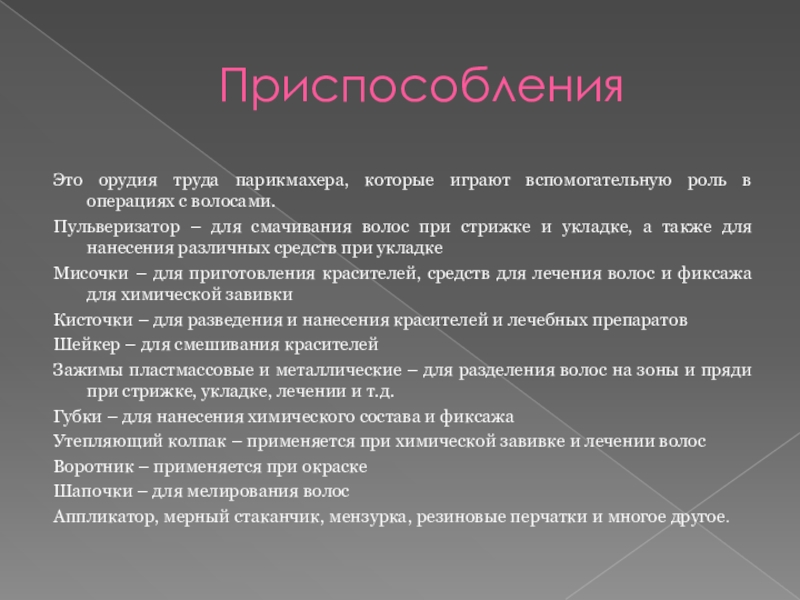 Приспособления

Это орудия труда парикмахера, которые играют вспомогательную роль в операциях с волосами.

Пульверизатор – для смачивания волос при стрижке и укладке, а также для нанесения различных средств при укладке

Мисочки – для приготовления красителей, средств для лечения волос и фиксажа для химической завивки

Кисточки – для разведения и нанесения красителей и лечебных препаратов

Шейкер – для смешивания красителей

Зажимы пластмассовые и металлические – для разделения волос на зоны и пряди при стрижке, укладке, лечении и т.д.

Губки – для нанесения химического состава и фиксажа

Утепляющий колпак – применяется при химической завивке и лечении волос

Воротник – применяется при окраске

Шапочки – для мелирования волос

Аппликатор, мерный стаканчик, мензурка, резиновые перчатки и многое другое.